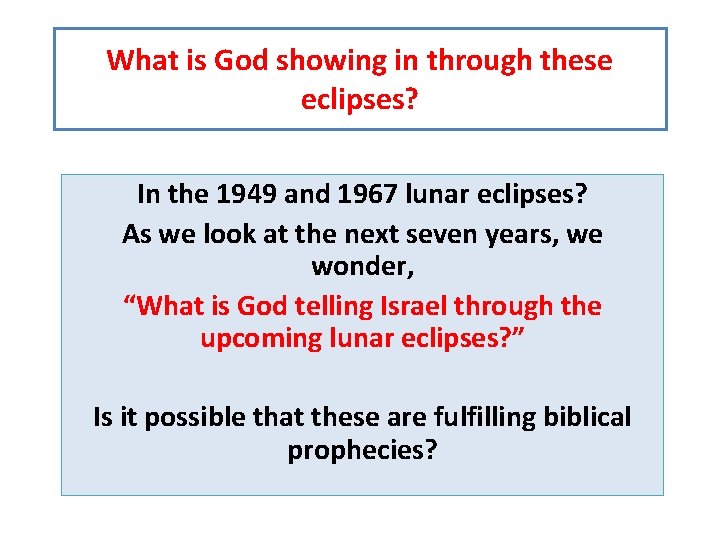 What is God showing in through these eclipses?

In the 1949 and 1967 lunar eclipses?

As we look at the next seven years, we wonder,

“What is God telling Israel through the upcoming lunar eclipses?”

Is it possible that these are fulfilling biblical prophecies?